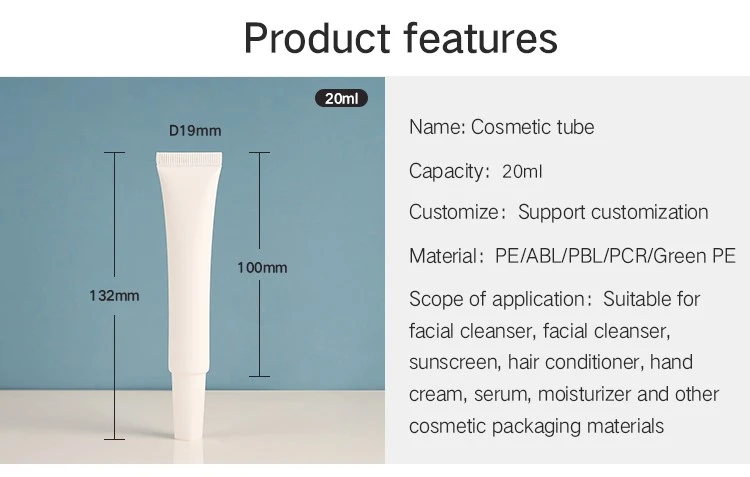 Product features

20ml

D19mm

132mm

100mm

Name: Cosmetic tube

Capacity: 20ml

Customize: Support customization

Material: PE/ABL/PBL/PCR/Green PE

Scope of application: Suitable for facial cleanser, facial cleanser, sunscreen, hair conditioner, hand cream, serum, moisturizer and other cosmetic packaging materials